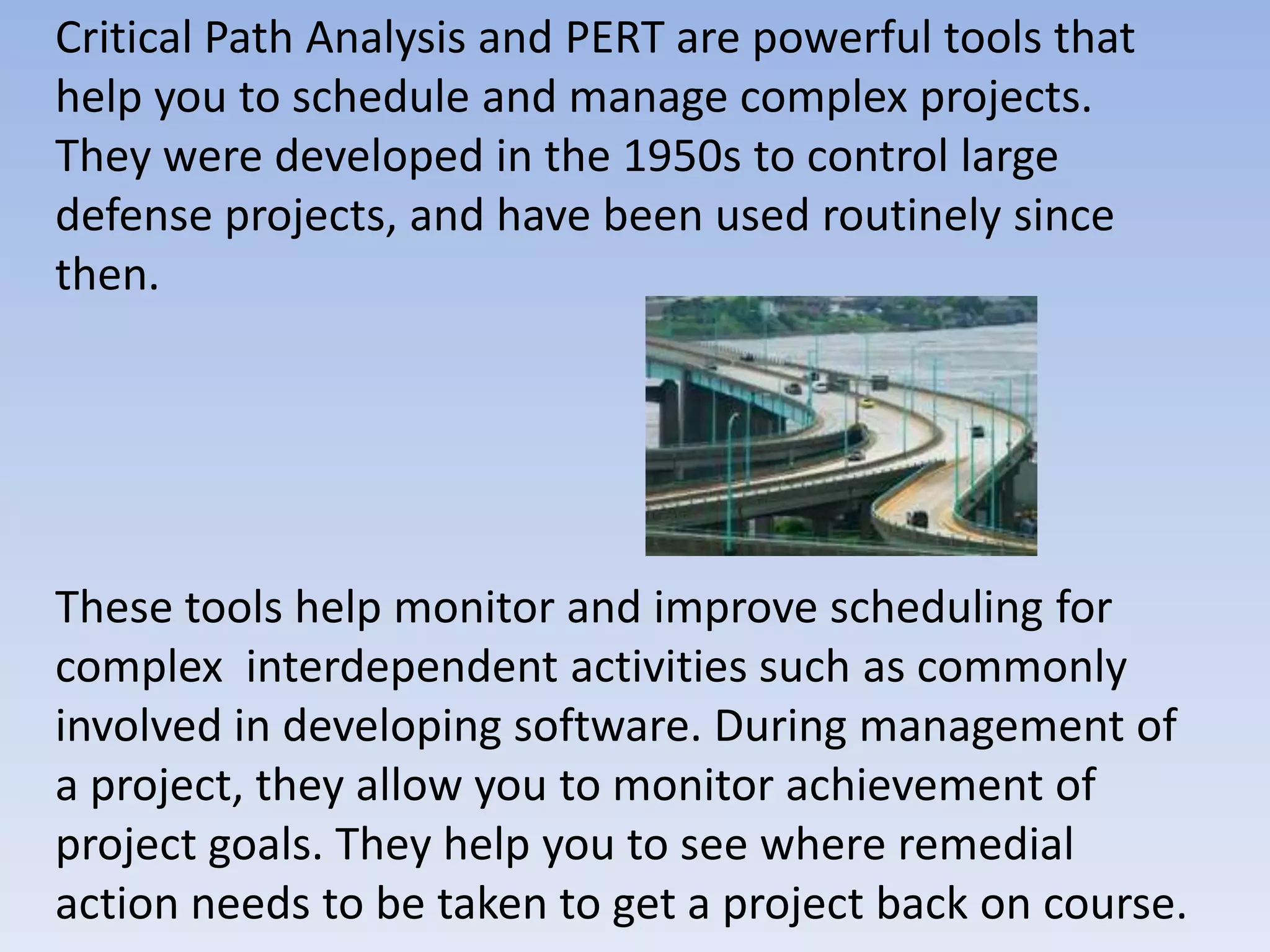 Critical Path Analysis and PERT are powerful tools that help you to schedule and manage complex projects. They were developed in the 1950s to control large defense projects, and have been used routinely since then.

These tools help monitor and improve scheduling for complex  interdependent activities such as commonly involved in developing software. During management of a project, they allow you to monitor achievement of project goals. They help you to see where remedial action needs to be taken to get a project back on course.